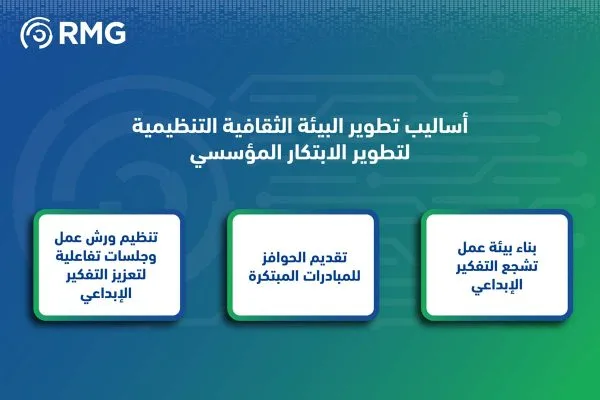 RMG

أساليب تطوير البيئة الثقافية التنظيمية لتطوير الابتكار المؤسسي

بناء بيئة عمل تشجع التفكير الإبداعي

تقديم الحوافز للمبادرات المبتكرة

تنظيم ورش عمل وجلسات تفاعلية لتعزيز التفكير الإبداعي